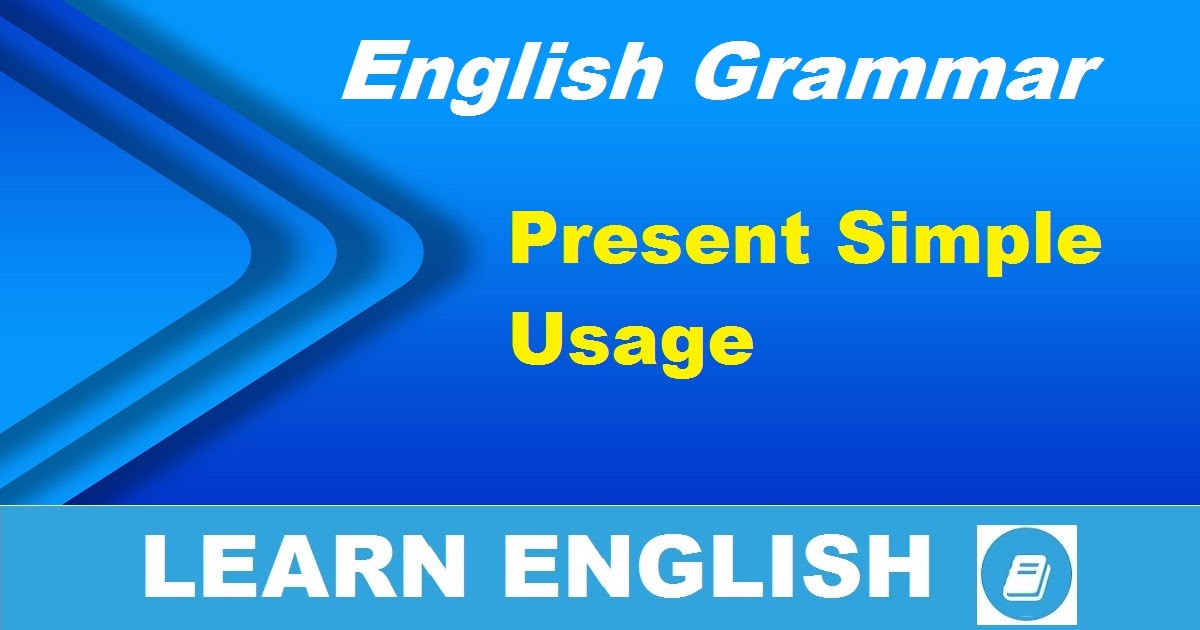 English Grammar

Present Simple Usage

LEARN ENGLISH